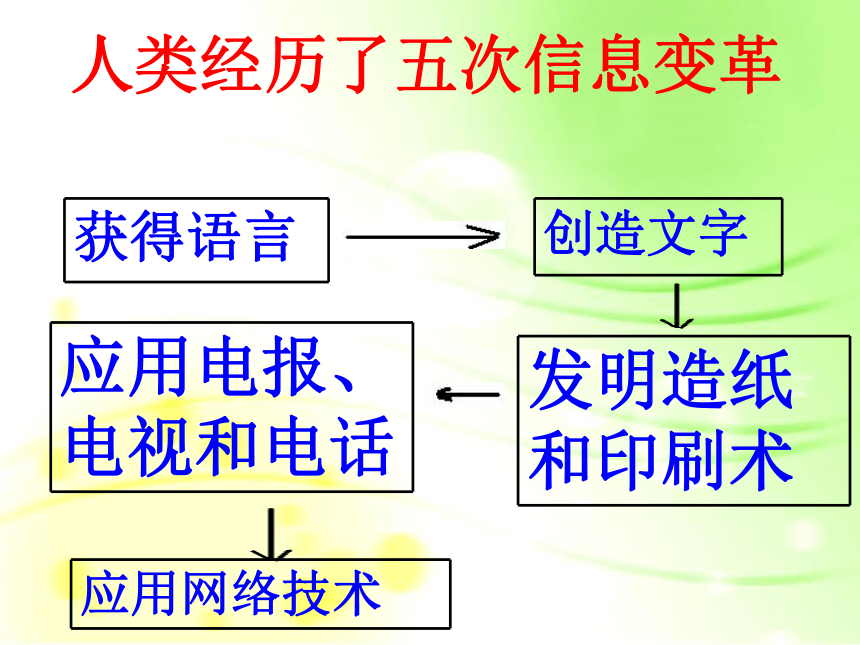 人类经历了五次信息变革

获得语言

创造文字

发明造纸和印刷术

应用电报、电视和电话

应用网络技术